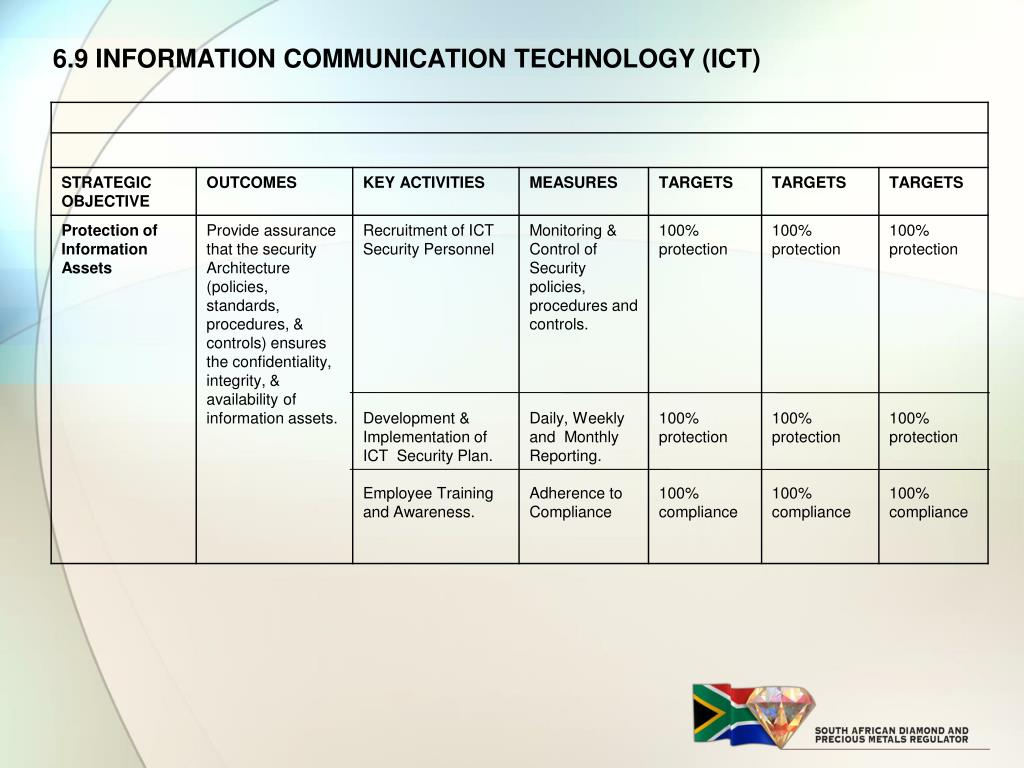 6.9 INFORMATION COMMUNICATION TECHNOLOGY (ICT)

| STRATEGIC OBJECTIVE | OUTCOMES | KEY ACTIVITIES | MEASURES | TARGETS | TARGETS | TARGETS |
|---|---|---|---|---|---|---|
| Protection of Information Assets | Provide assurance that the security Architecture (policies, standards, procedures, & controls) ensures the confidentiality, integrity, & availability of information assets. | Recruitment of ICT Security Personnel | Monitoring & Control of Security policies, procedures and controls. | 100% protection | 100% protection | 100% protection |
| | | Development & Implementation of ICT Security Plan. | Daily, Weekly and Monthly Reporting. | 100% protection | 100% protection | 100% protection |
| | | Employee Training and Awareness. | Adherence to Compliance | 100% compliance | 100% compliance | 100% compliance |

SOUTH AFRICAN DIAMOND AND PRECIOUS METALS REGULATOR